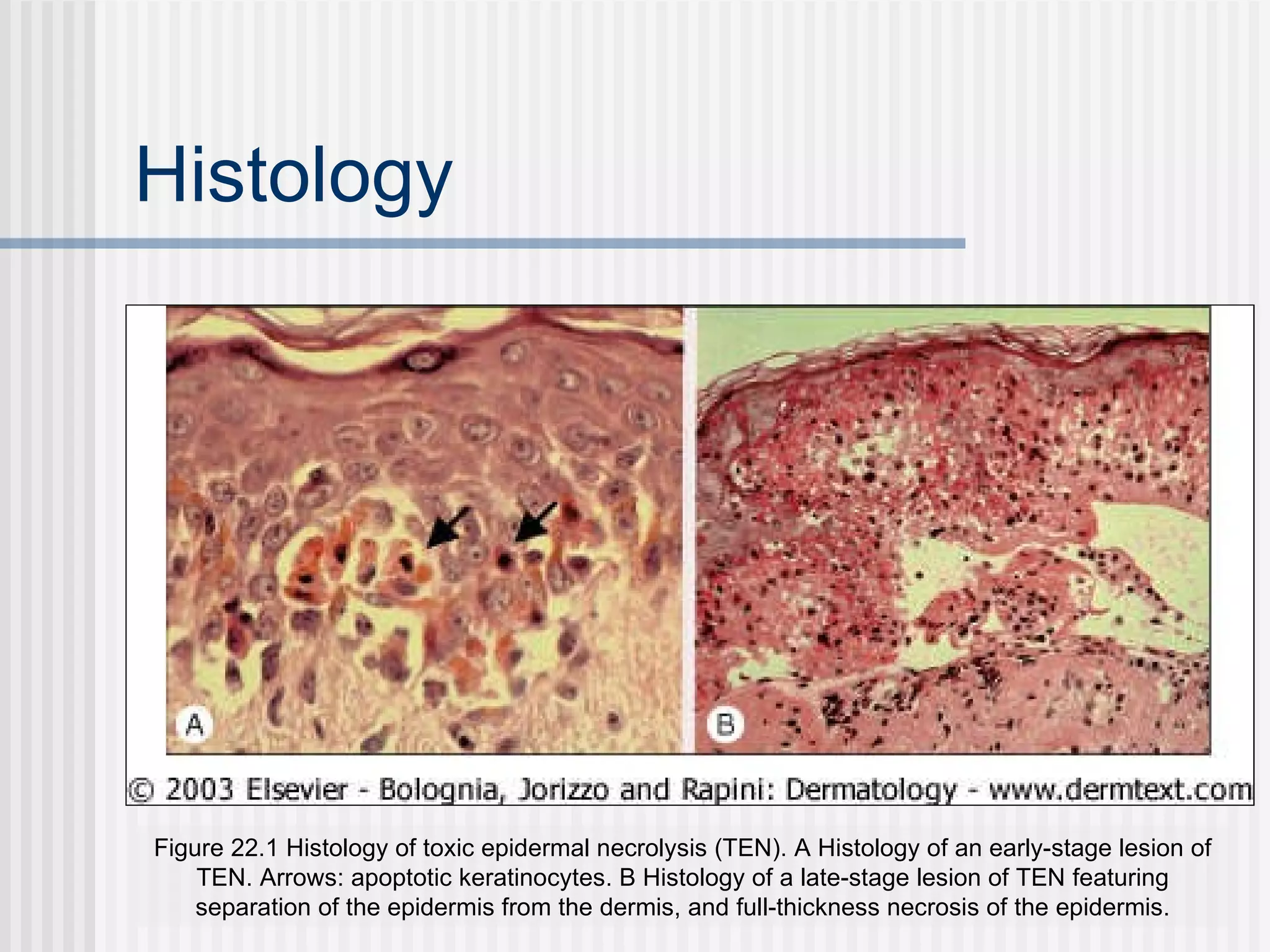 Histology

A

B

© 2003 Elsevier - Bolognia, Jorizzo and Rapini: Dermatology - www.dermtext.com

Figure 22.1 Histology of toxic epidermal necrolysis (TEN). A Histology of an early-stage lesion of TEN. Arrows: apoptotic keratinocytes. B Histology of a late-stage lesion of TEN featuring separation of the epidermis from the dermis, and full-thickness necrosis of the epidermis.